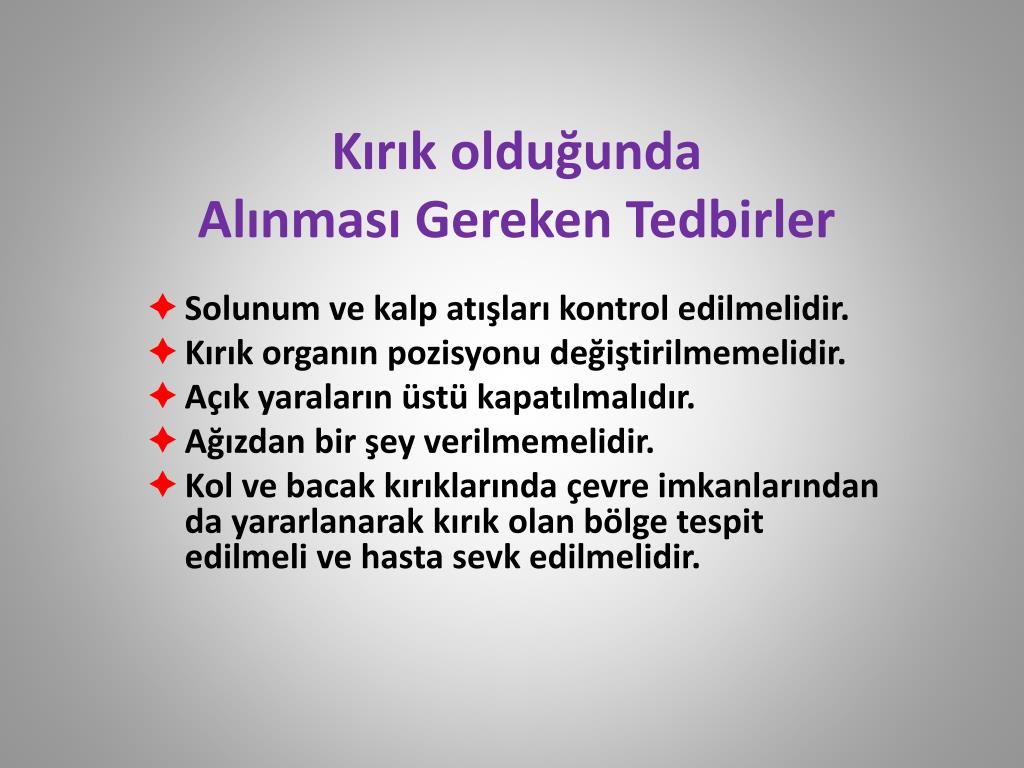 Kırık olduğunda
Alınması Gereken Tedbirler

✦ Solunum ve kalp atışları kontrol edilmelidir.
✦ Kırık organın pozisyonu değiştirilmemelidir.
✦ Açık yaraların üstü kapatılmalıdır.
✦ Ağızdan bir şey verilmemelidir.
✦ Kol ve bacak kırıklarında çevre imkanlarından da yararlanarak kırık olan bölge tespit edilmeli ve hasta sevk edilmelidir.